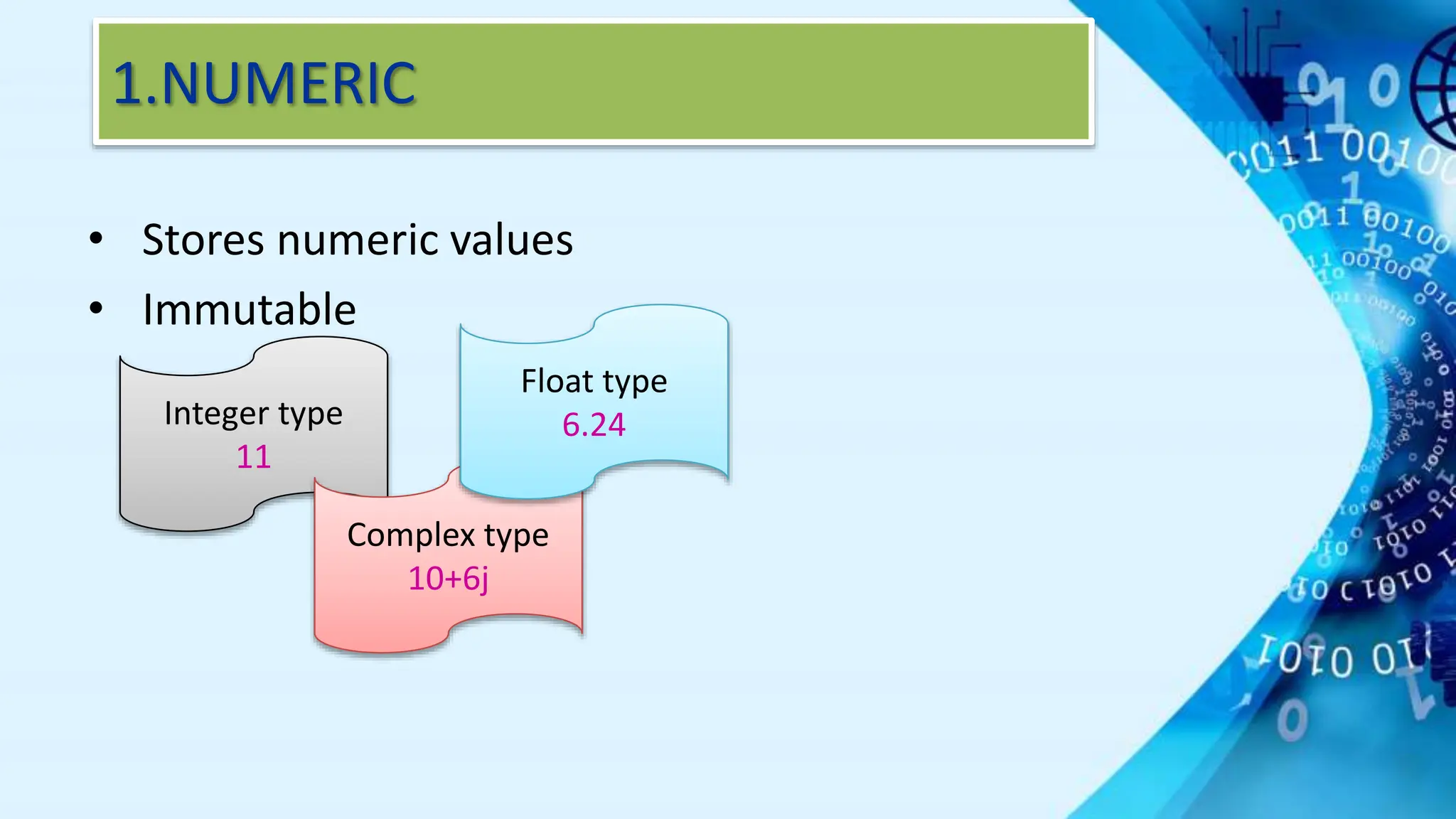 1.NUMERIC

• Stores numeric values
• Immutable

Integer type
11

Float type
6.24

Complex type
10+6j